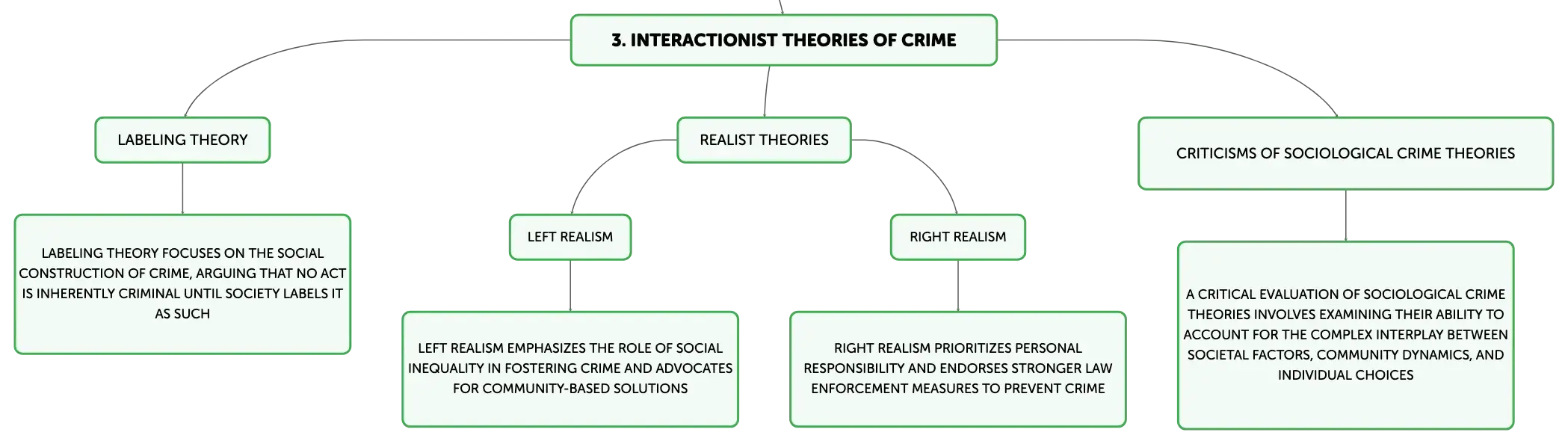 3. INTERACTIONIST THEORIES OF CRIME

LABELING THEORY

LABELING THEORY FOCUSES ON THE SOCIAL CONSTRUCTION OF CRIME, ARGUING THAT NO ACT IS INHERENTLY CRIMINAL UNTIL SOCIETY LABELS IT AS SUCH

REALIST THEORIES

LEFT REALISM

LEFT REALISM EMPHASIZES THE ROLE OF SOCIAL INEQUALITY IN FOSTERING CRIME AND ADVOCATES FOR COMMUNITY-BASED SOLUTIONS

RIGHT REALISM

RIGHT REALISM PRIORITIZES PERSONAL RESPONSIBILITY AND ENDORSES STRONGER LAW ENFORCEMENT MEASURES TO PREVENT CRIME

CRITICISMS OF SOCIOLOGICAL CRIME THEORIES

A CRITICAL EVALUATION OF SOCIOLOGICAL CRIME THEORIES INVOLVES EXAMINING THEIR ABILITY TO ACCOUNT FOR THE COMPLEX INTERPLAY BETWEEN SOCIETAL FACTORS, COMMUNITY DYNAMICS, AND INDIVIDUAL CHOICES